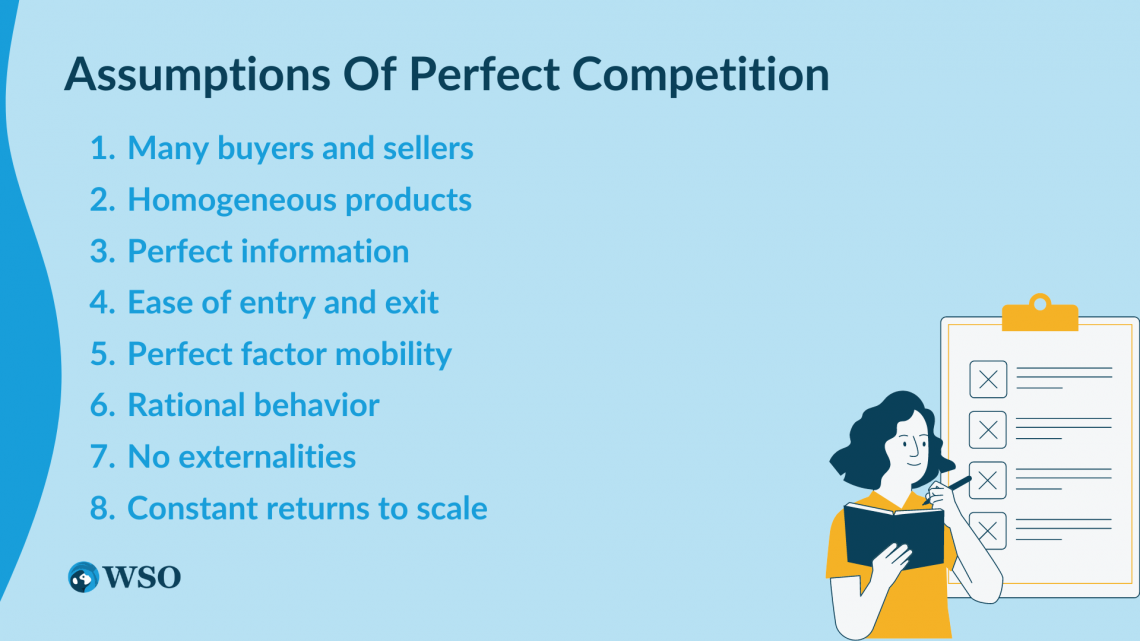 Assumptions Of Perfect Competition

1. Many buyers and sellers
2. Homogeneous products
3. Perfect information
4. Ease of entry and exit
5. Perfect factor mobility
6. Rational behavior
7. No externalities
8. Constant returns to scale

WSO